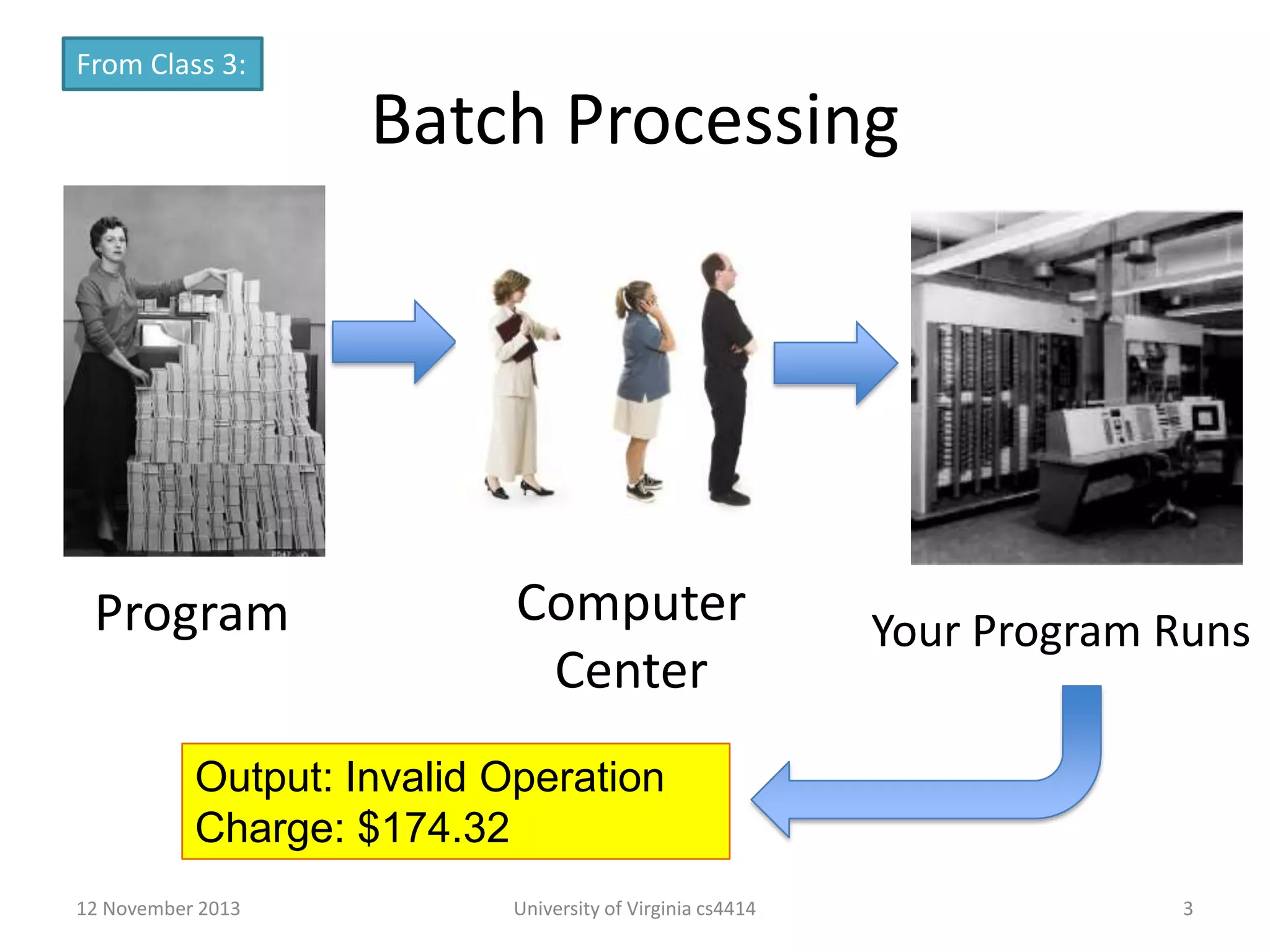 From Class 3:

Batch Processing

Program

Computer Center

Your Program Runs

Output: Invalid Operation
Charge: $174.32

12 November 2013

University of Virginia cs4414

3